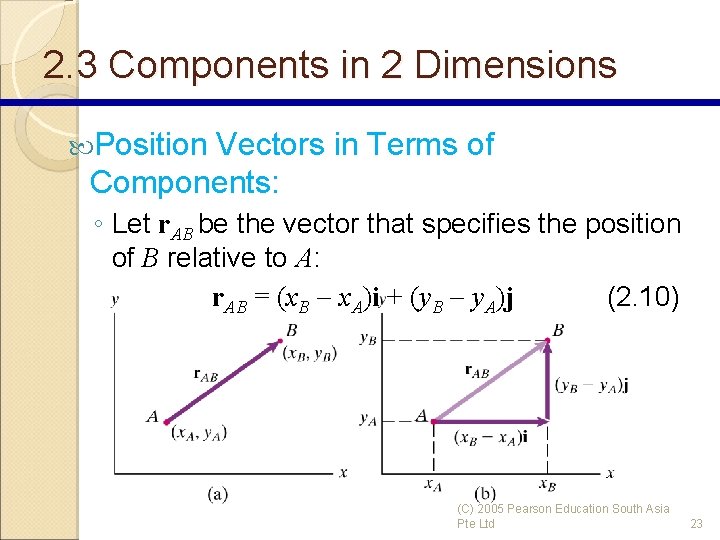 2.3 Components in 2 Dimensions

Position Vectors in Terms of Components:

◦ Let $\mathbf{r}_{AB}$ be the vector that specifies the position of $B$ relative to $A$:

$\mathbf{r}_{AB} = (x_B - x_A)\mathbf{i} + (y_B - y_A)\mathbf{j}$ (2.10)

$y$
$B$
$(x_B, y_B)$
$\mathbf{r}_{AB}$
$A$
$(x_A, y_A)$
$x$
(a)

$y$
$y_B$
$B$
$\mathbf{r}_{AB}$
$(y_B - y_A)\mathbf{j}$
$y_A$
$A$
$(x_B - x_A)\mathbf{i}$
$x$
$x_A$
$x_B$
(b)

(C) 2005 Pearson Education South Asia Pte Ltd

23